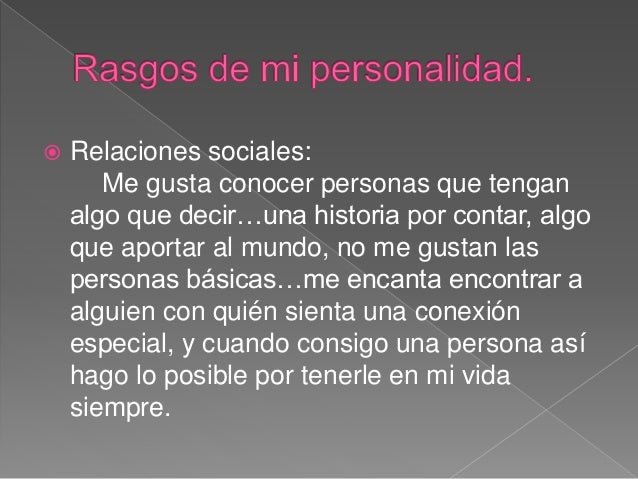 Rasgos de mi personalidad.

Relaciones sociales:
Me gusta conocer personas que tengan algo que decir…una historia por contar, algo que aportar al mundo, no me gustan las personas básicas…me encanta encontrar a alguien con quién sienta una conexión especial, y cuando consigo una persona así hago lo posible por tenerle en mi vida siempre.